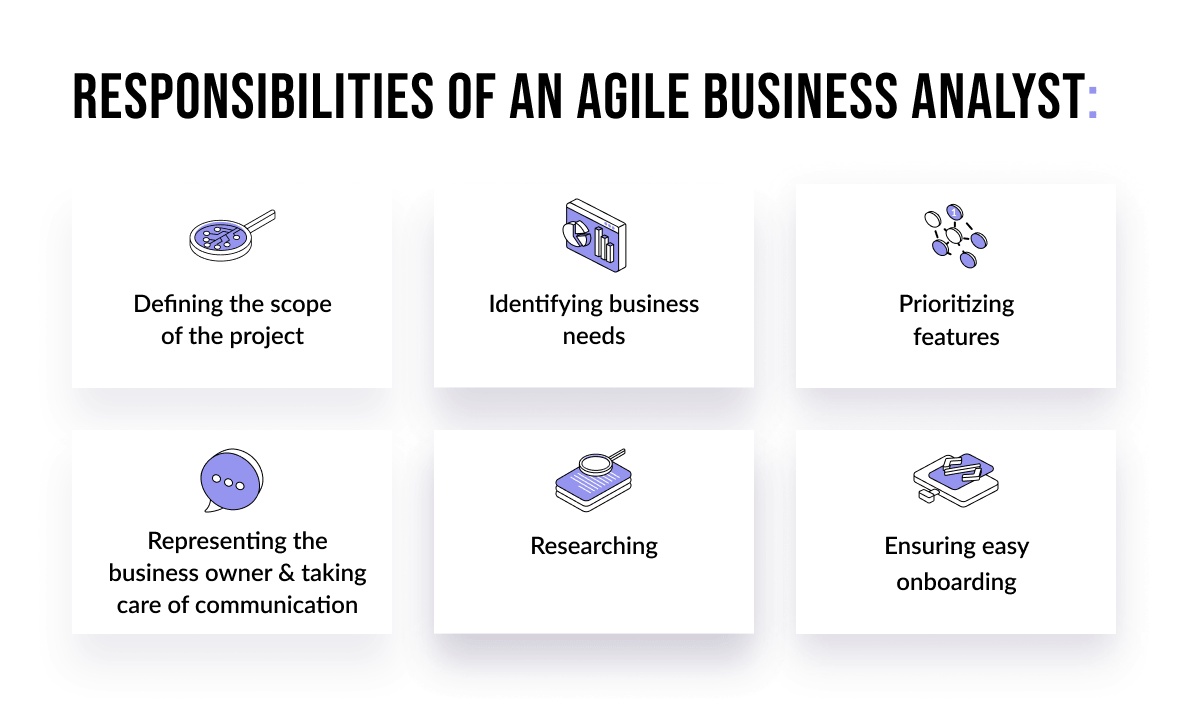 RESPONSIBILITIES OF AN AGILE BUSINESS ANALYST:

Defining the scope of the project

Identifying business needs

Prioritizing features

Representing the business owner & taking care of communication

Researching

Ensuring easy onboarding